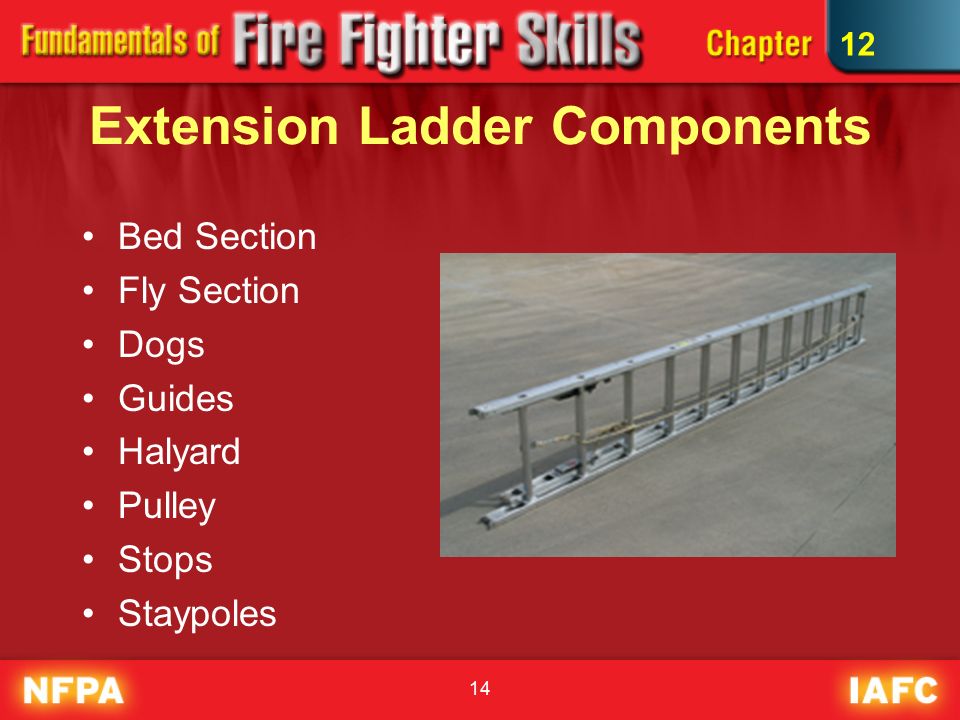 Fundamentals of Fire Fighter Skills Chapter 12

Extension Ladder Components

• Bed Section
• Fly Section
• Dogs
• Guides
• Halyard
• Pulley
• Stops
• Staypoles

NFPA 14 IAFC